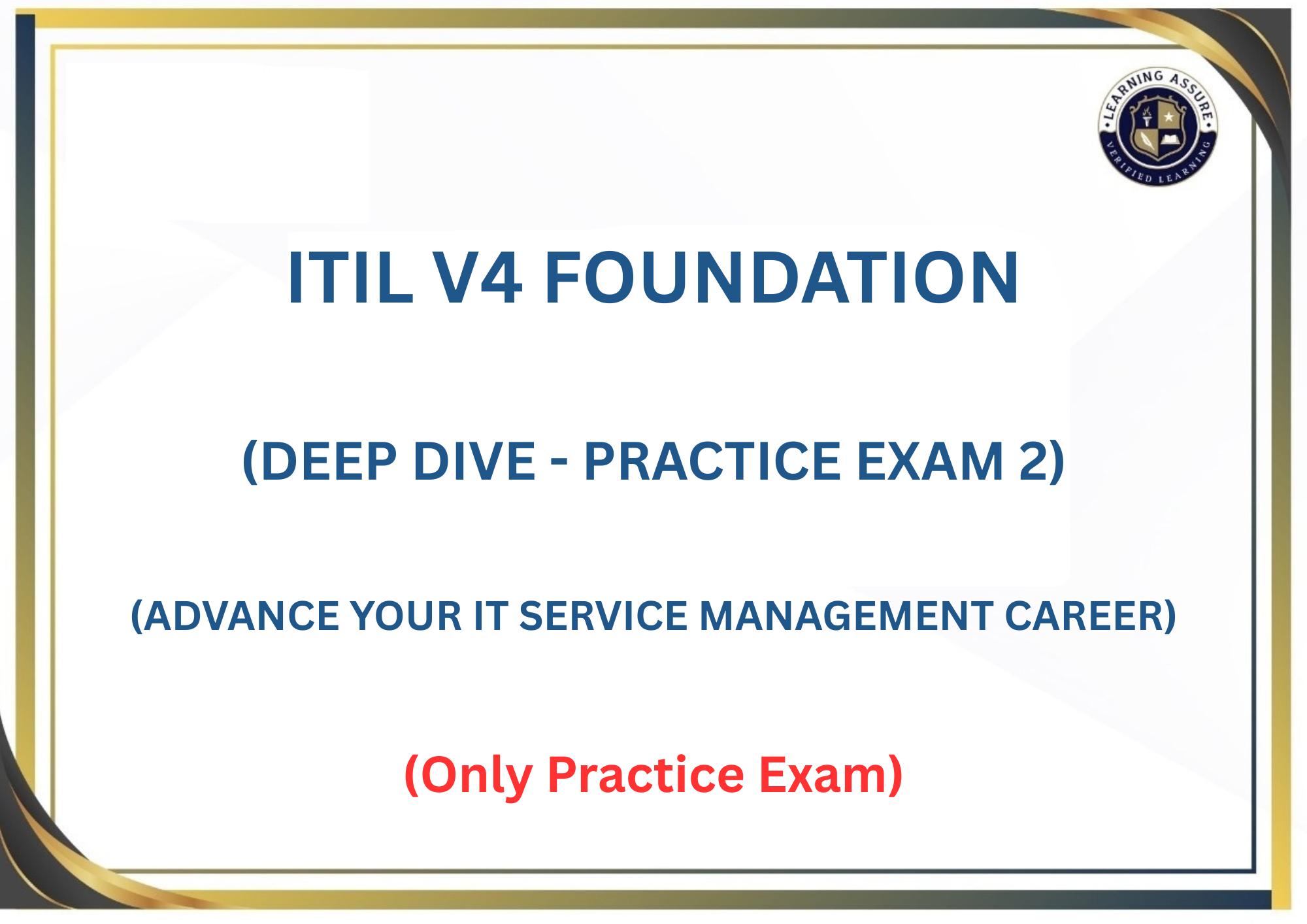 LEARNING ASSURE
VERIFIED LEARNING

ITIL V4 FOUNDATION

(DEEP DIVE - PRACTICE EXAM 2)

(ADVANCE YOUR IT SERVICE MANAGEMENT CAREER)

(Only Practice Exam)